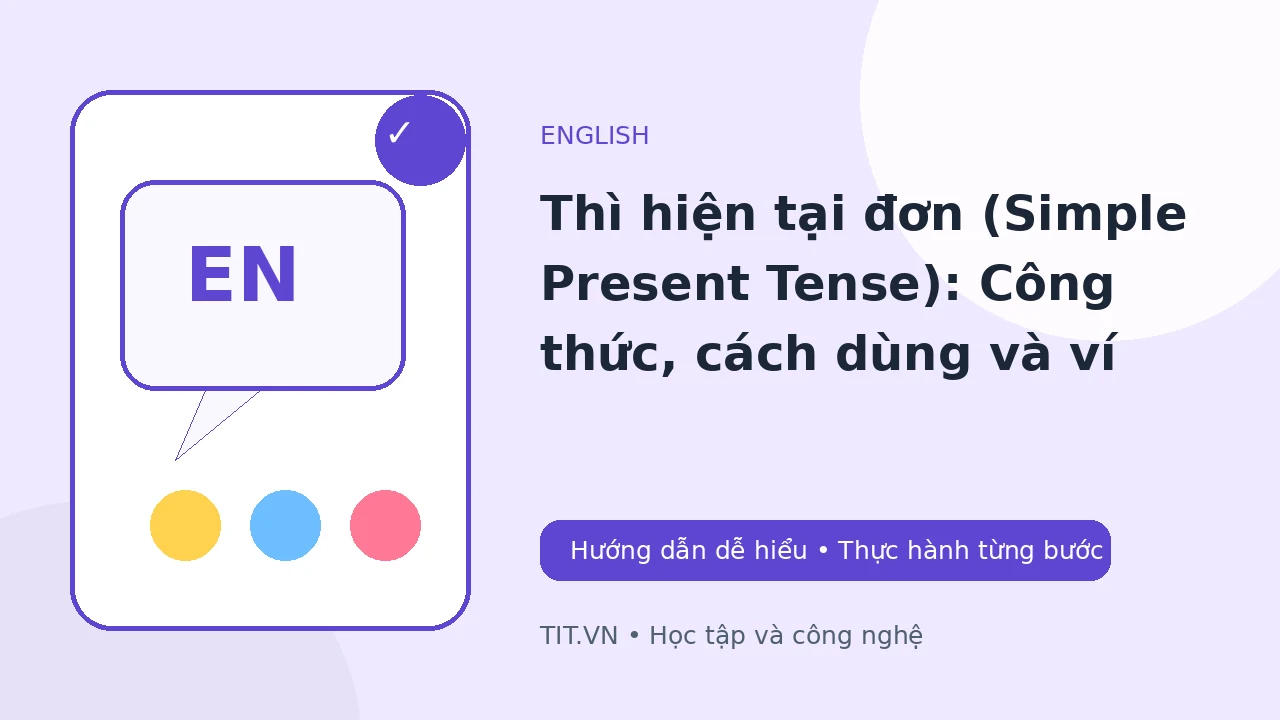 ✓

EN

ENGLISH

Thì hiện tại đơn (Simple Present Tense): Công thức, cách dùng và ví

Hướng dẫn dễ hiểu • Thực hành từng bước

TIT.VN • Học tập và công nghệ